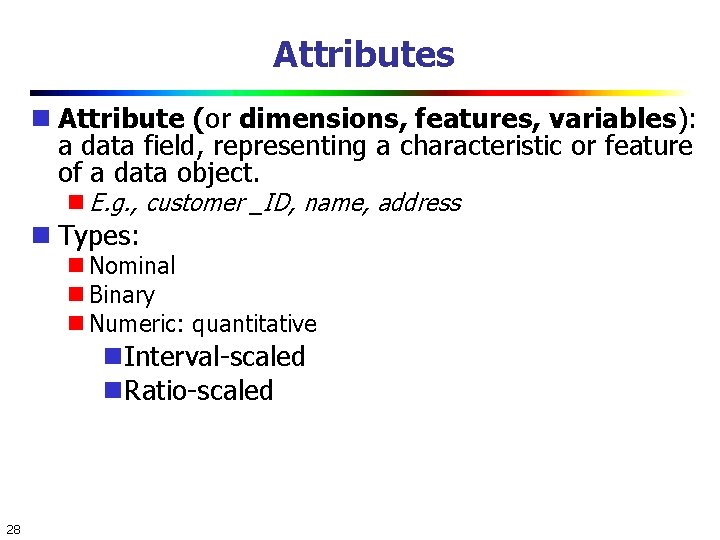 Attributes

Attribute (or dimensions, features, variables): a data field, representing a characteristic or feature of a data object.

E.g., customer _ID, name, address

Types:

Nominal

Binary

Numeric: quantitative

Interval-scaled

Ratio-scaled

28